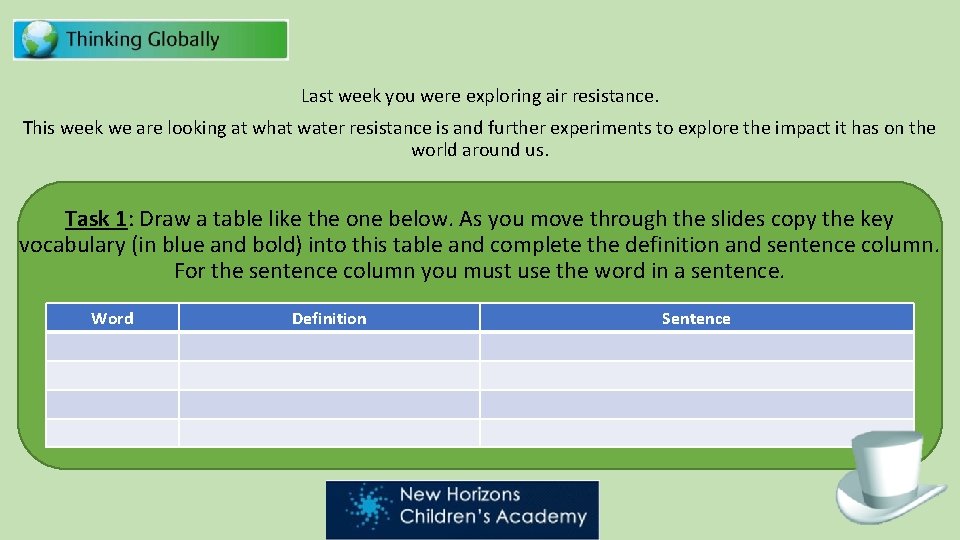 Thinking Globally

Last week you were exploring air resistance.

This week we are looking at what water resistance is and further experiments to explore the impact it has on the world around us.

Task 1: Draw a table like the one below. As you move through the slides copy the key vocabulary (in blue and bold) into this table and complete the definition and sentence column. For the sentence column you must use the word in a sentence.

| Word | Definition | Sentence |
|---|---|---|
| | | |
| | | |
| | | |
| | | |

New Horizons Children's Academy